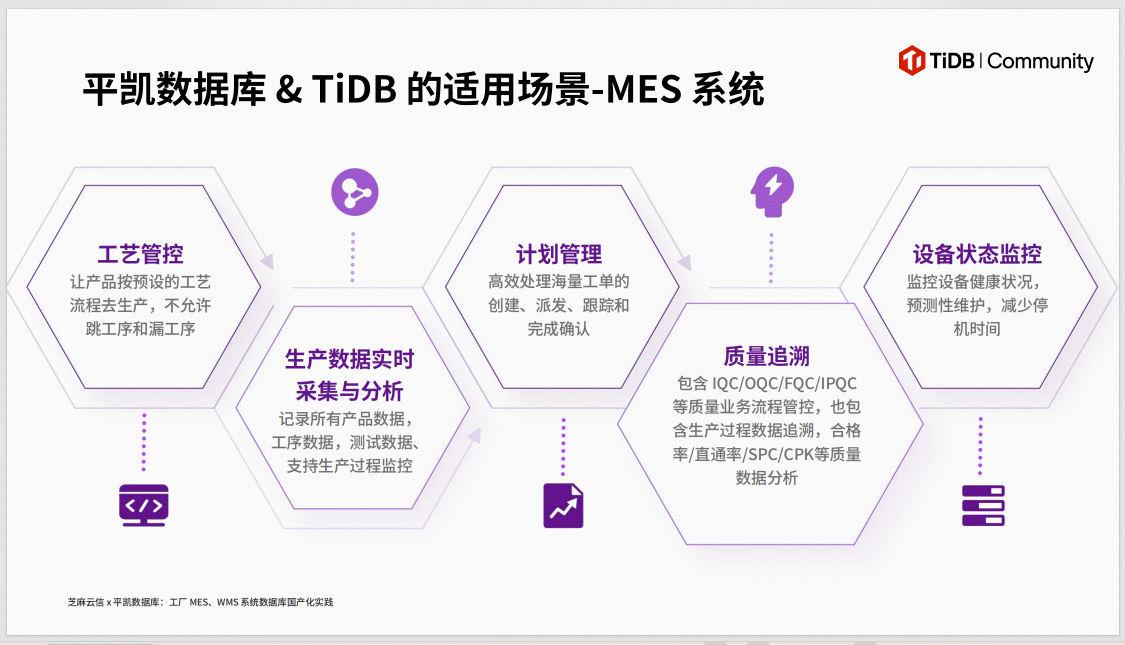 TiDB | Community

平凯数据库 & TiDB 的适用场景-MES 系统

工艺管控
让产品按预设的工艺流程去生产，不允许跳工序和漏工序

生产数据实时采集与分析
记录所有产品数据，工序数据，测试数据、支持生产过程监控

计划管理
高效处理海量工单的创建、派发、跟踪和完成确认

质量追溯
包含 IQC/OQC/FQC/IPQC 等质量业务流程管控，也包含生产过程数据追溯，合格率/直通率/SPC/CPK等质量数据分析

设备状态监控
监控设备健康状况，预测性维护，减少停机时间

芝麻云信 x 平凯数据库：工厂 MES、WMS 系统数据库国产化实践